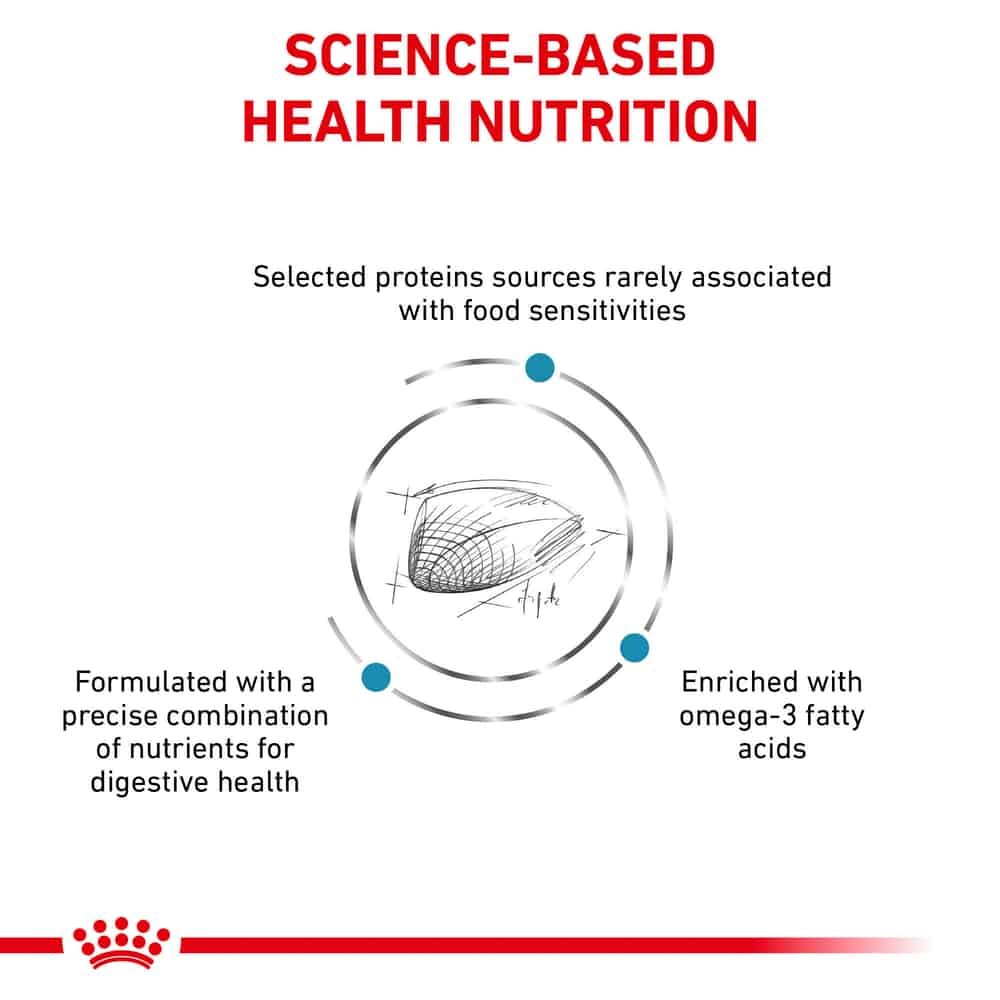 SCIENCE-BASED HEALTH NUTRITION

Selected proteins sources rarely associated with food sensitivities

Formulated with a precise combination of nutrients for digestive health

Enriched with omega-3 fatty acids